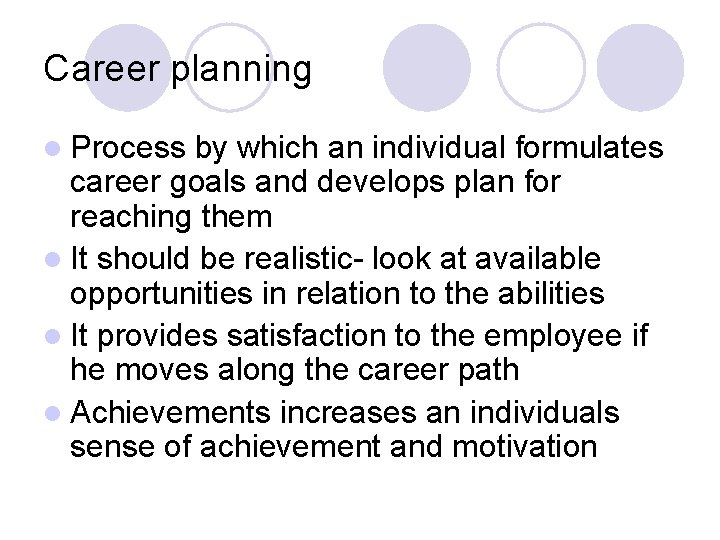 Career planning

- Process by which an individual formulates career goals and develops plan for reaching them
- It should be realistic- look at available opportunities in relation to the abilities
- It provides satisfaction to the employee if he moves along the career path
- Achievements increases an individuals sense of achievement and motivation